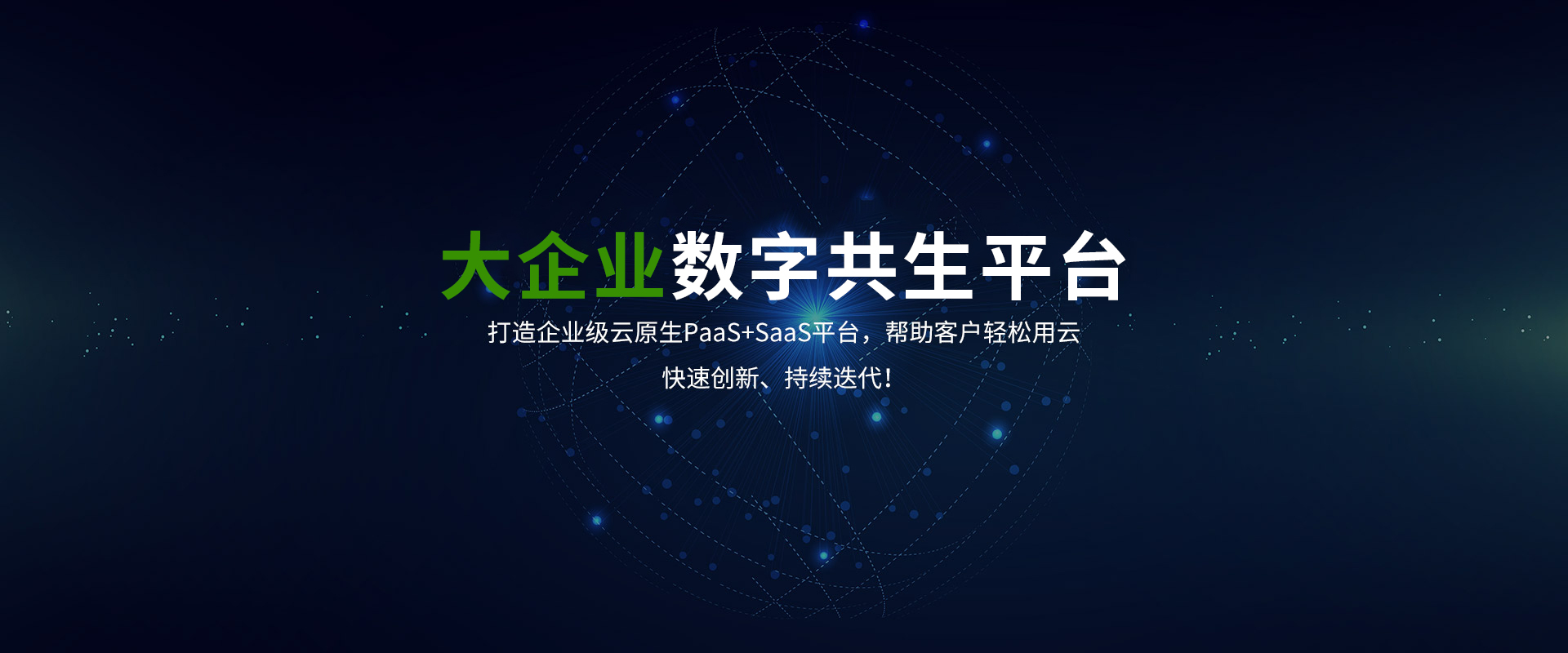 大企业数字共生平台

打造企业级云原生PaaS+SaaS平台，帮助客户轻松用云

快速创新、持续迭代！